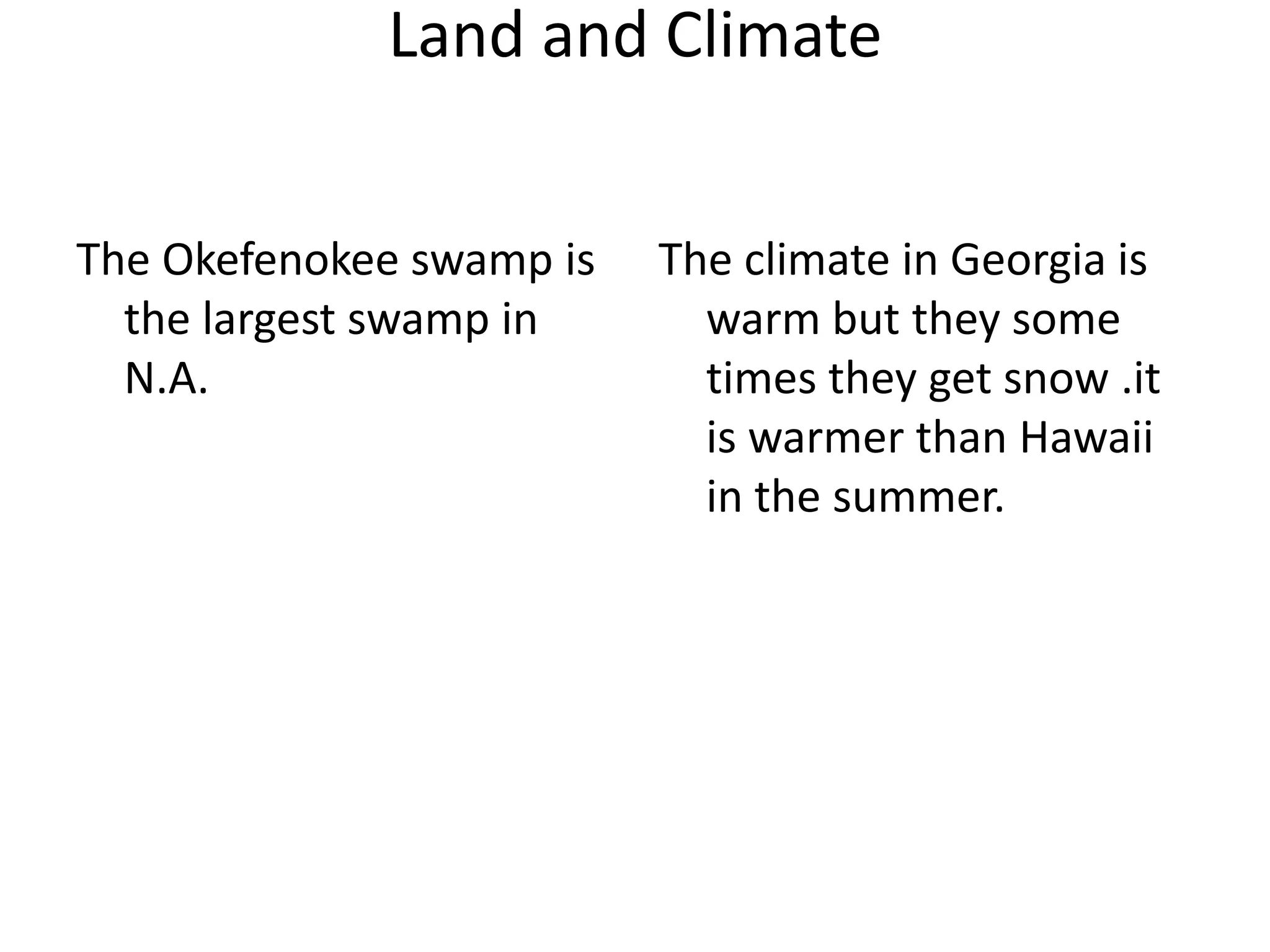 Land and Climate

The Okefenokee swamp is the largest swamp in N.A.

The climate in Georgia is warm but they some times they get snow .it is warmer than Hawaii in the summer.